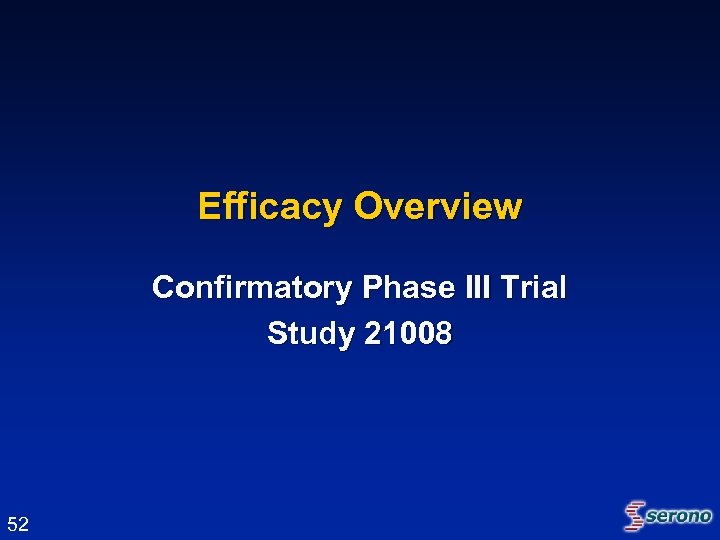 Efficacy Overview

Confirmatory Phase III Trial
Study 21008

52

serono